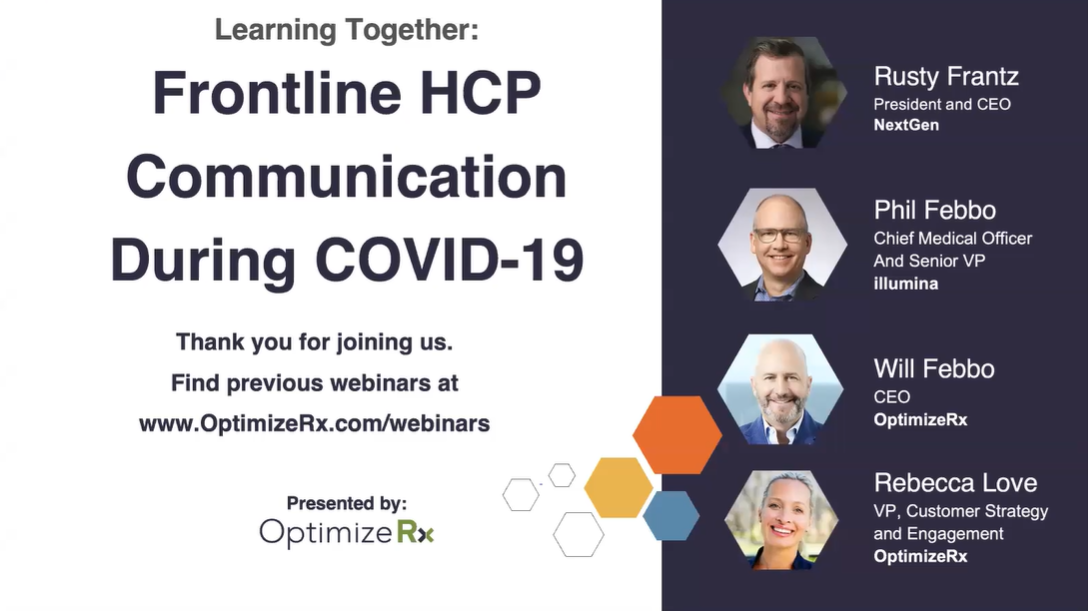 Learning Together:

Frontline HCP Communication During COVID-19

Thank you for joining us.
Find previous webinars at
www.OptimizeRx.com/webinars

Presented by:
OptimizeRx

Rusty Frantz
President and CEO
NextGen

Phil Febbo
Chief Medical Officer And Senior VP
illumina

Will Febbo
CEO
OptimizeRx

Rebecca Love
VP, Customer Strategy and Engagement
OptimizeRx